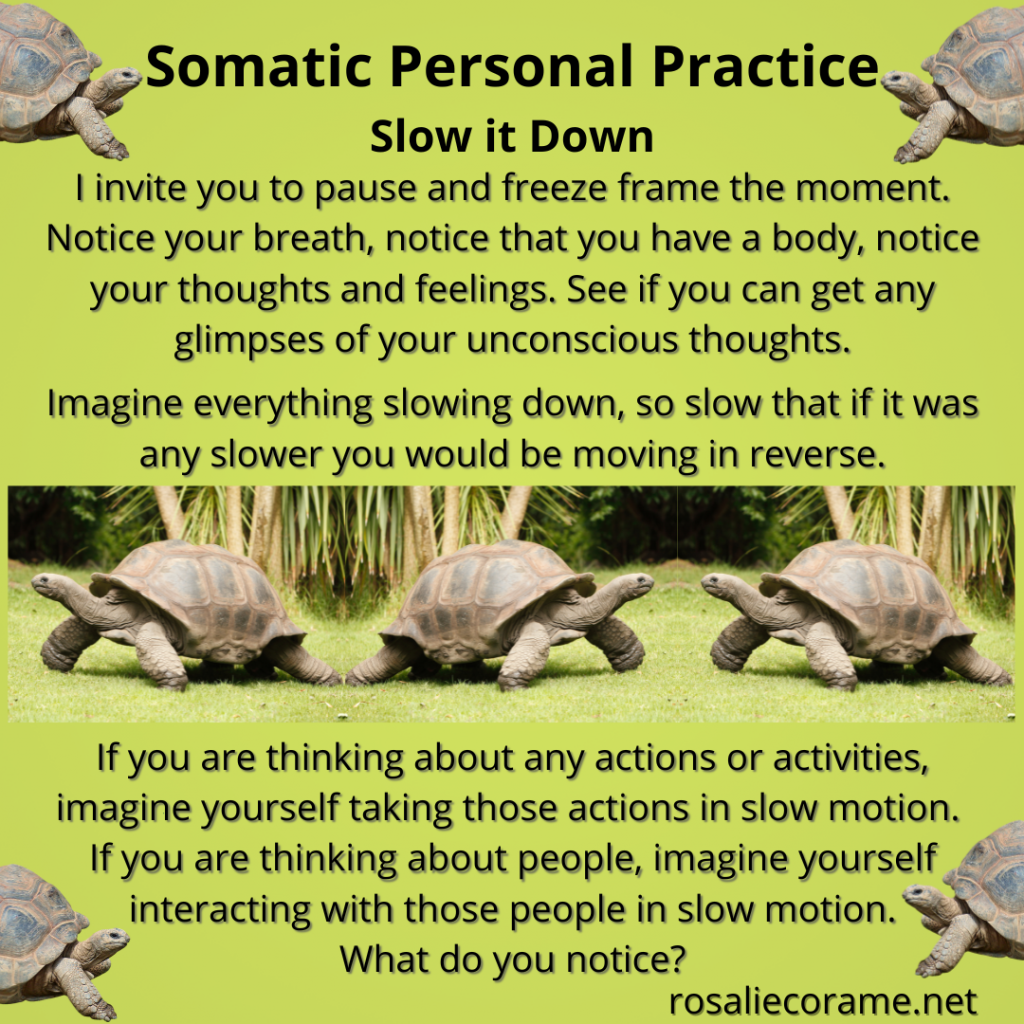 Somatic Personal Practice

Slow it Down

I invite you to pause and freeze frame the moment. Notice your breath, notice that you have a body, notice your thoughts and feelings. See if you can get any glimpses of your unconscious thoughts.

Imagine everything slowing down, so slow that if it was any slower you would be moving in reverse.

If you are thinking about any actions or activities, imagine yourself taking those actions in slow motion. If you are thinking about people, imagine yourself interacting with those people in slow motion. What do you notice?

rosaliecorame.net